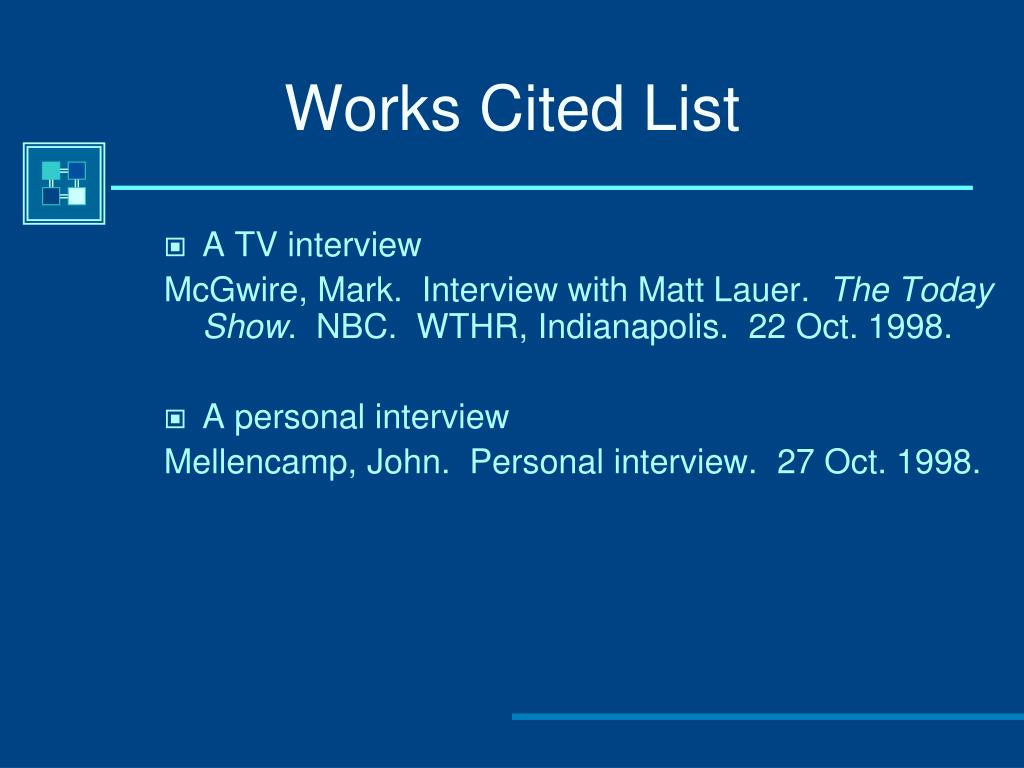 Works Cited List

A TV interview

McGwire, Mark. Interview with Matt Lauer. The Today Show. NBC. WTHR, Indianapolis. 22 Oct. 1998.

A personal interview

Mellencamp, John. Personal interview. 27 Oct. 1998.